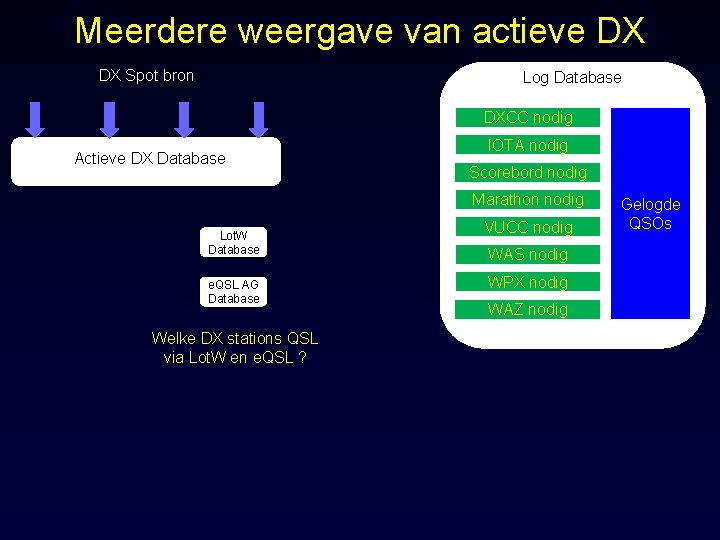 Meerdere weergave van actieve DX

DX Spot bron

Actieve DX Database

LotW Database

eQSL AG Database

Welke DX stations QSL via LotW en eQSL ?

Log Database

DXCC nodig

IOTA nodig

Scorebord nodig

Marathon nodig

VUCC nodig

WAS nodig

WPX nodig

WAZ nodig

Gelogde QSOs